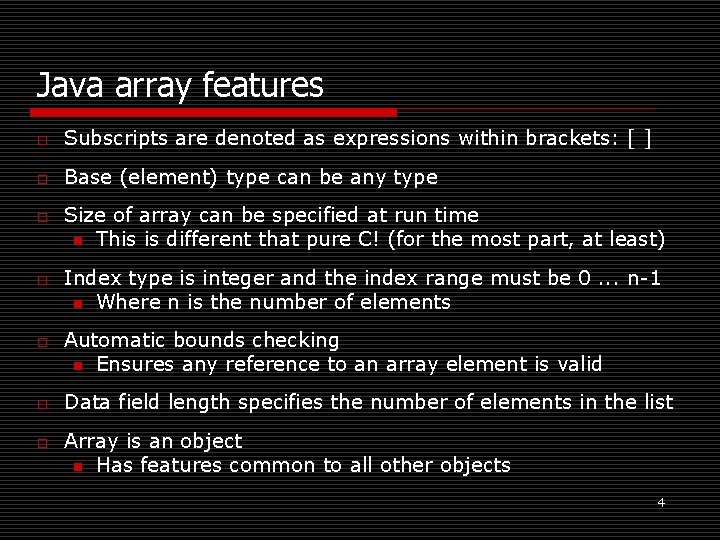 Java array features

Subscripts are denoted as expressions within brackets: [ ]

Base (element) type can be any type

Size of array can be specified at run time

This is different that pure C! (for the most part, at least)

Index type is integer and the index range must be 0 ... n-1

Where n is the number of elements

Automatic bounds checking

Ensures any reference to an array element is valid

Data field length specifies the number of elements in the list

Array is an object

Has features common to all other objects

4